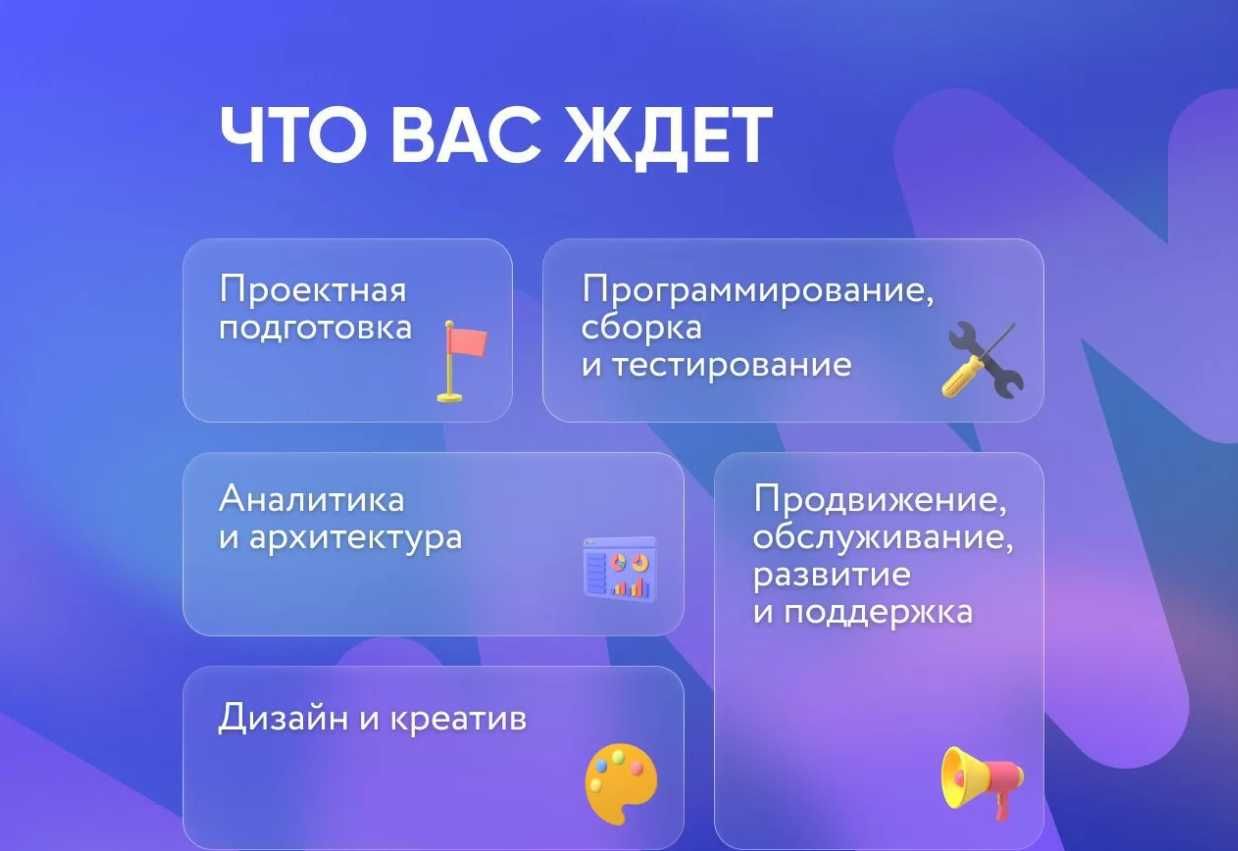 ЧТО ВАС ЖДЕТ

Проектная подготовка

Программирование, сборка и тестирование

Аналитика и архитектура

Продвижение, обслуживание, развитие и поддержка

Дизайн и креатив